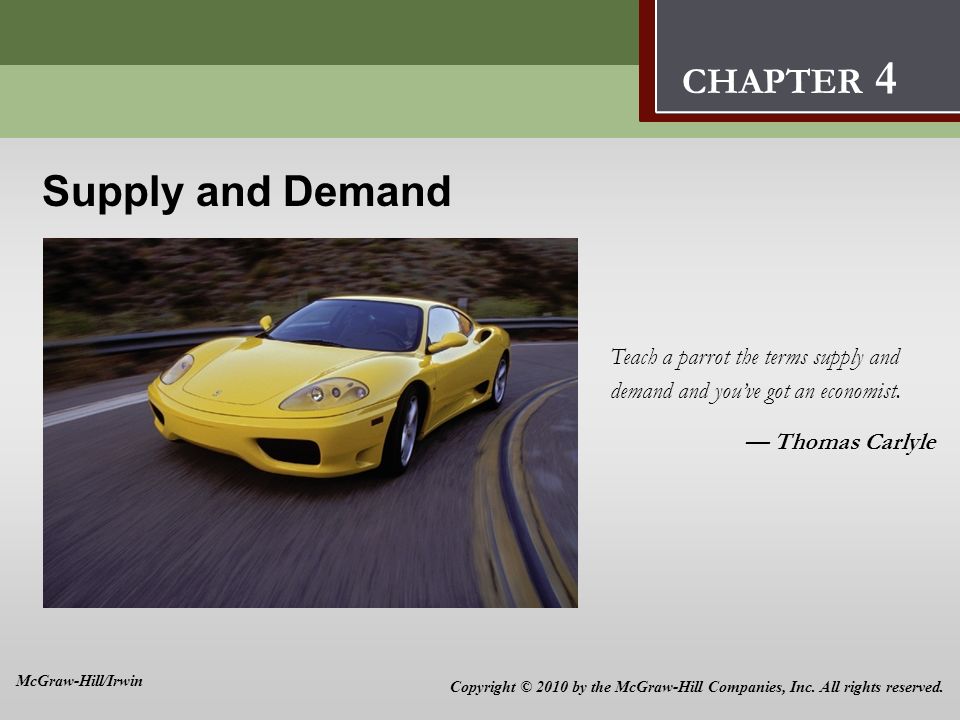 CHAPTER 4

Supply and Demand

Teach a parrot the terms supply and demand and you've got an economist.

— Thomas Carlyle

McGraw-Hill/Irwin

Copyright © 2010 by the McGraw-Hill Companies, Inc. All rights reserved.